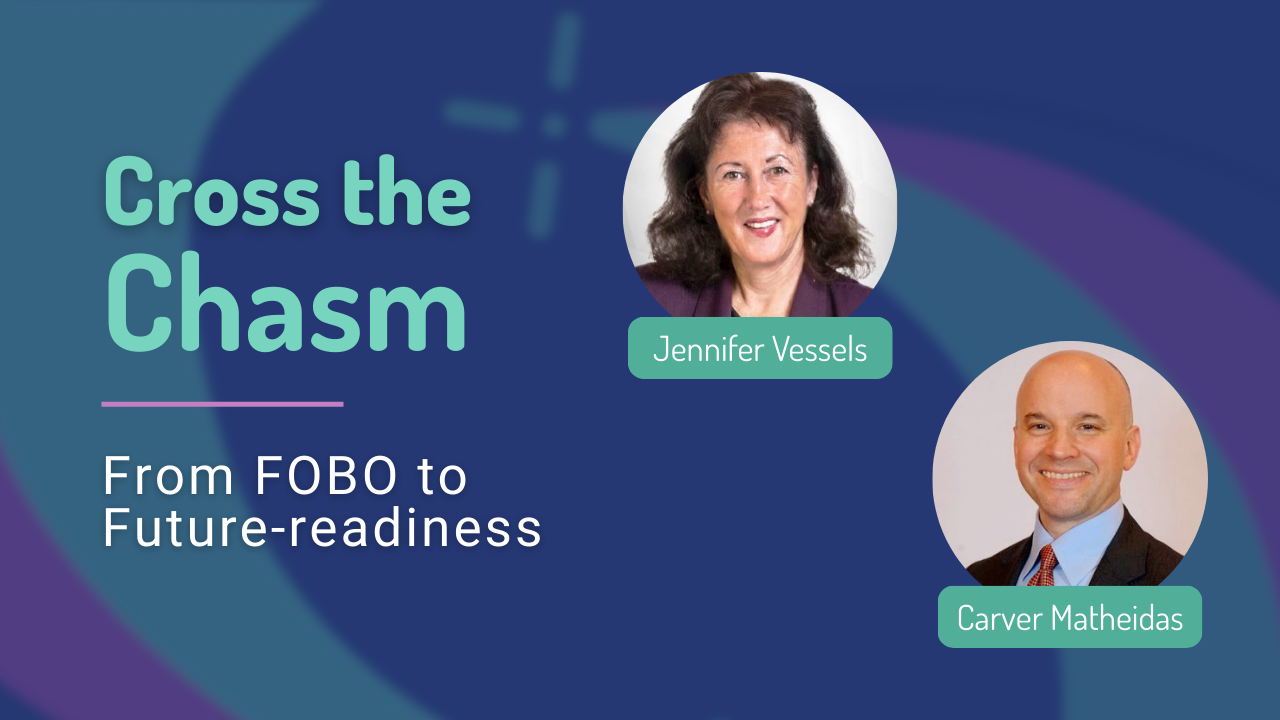 Cross the Chasm

From FOBO to Future-readiness

Jennifer Vessels

Carver Matheidas